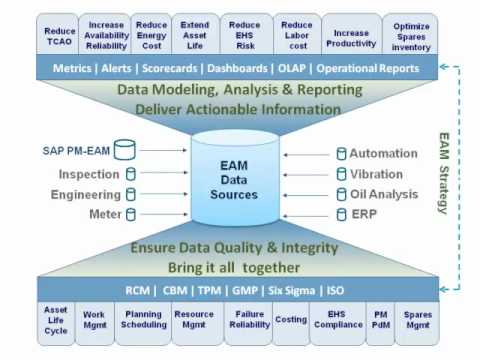 Reduce TCAO

Increase Availability Reliability

Reduce Energy Cost

Extend Asset Life

Reduce EHS Risk

Reduce Labor cost

Increase Productivity

Optimize Spares inventory

Metrics | Alerts | Scorecards | Dashboards | OLAP | Operational Reports

Data Modeling, Analysis & Reporting
Deliver Actionable Information

SAP PM-EAM

Inspection

Engineering

Meter

EAM Data Sources

Automation

Vibration

Oil Analysis

ERP

EAM Strategy

Ensure Data Quality & Integrity
Bring it all together

RCM | CBM | TPM | GMP | Six Sigma | ISO

Asset Life Cycle

Work Mgmt

Planning Scheduling

Resource Mgmt

Failure Reliability

Costing

EHS Compliance

PM PdM

Spares Mgmt